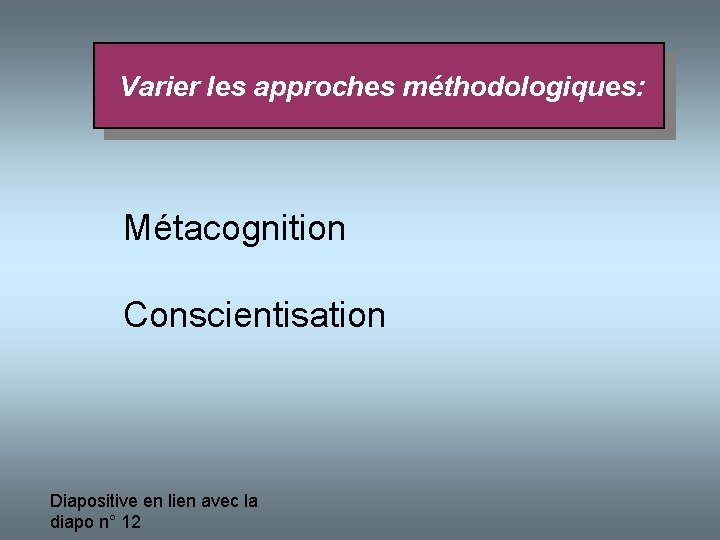 Varier les approches méthodologiques:

Métacognition

Conscientisation

Diapositive en lien avec la diapo n° 12